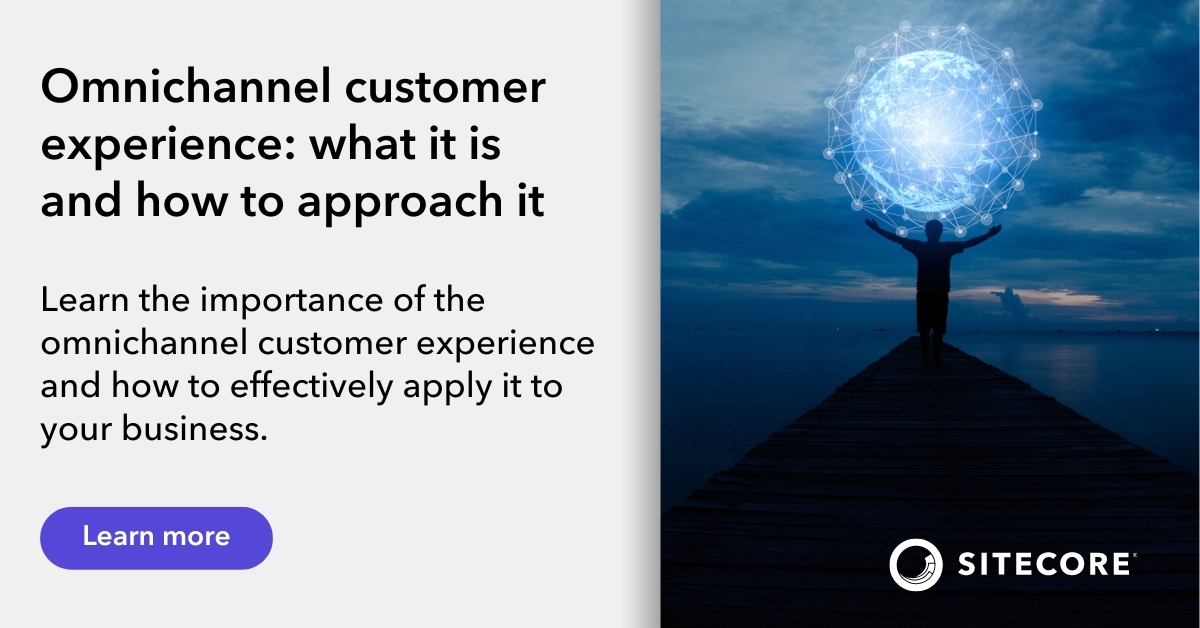 Omnichannel customer experience: what it is and how to approach it

Learn the importance of the omnichannel customer experience and how to effectively apply it to your business.

Learn more

SITECORE